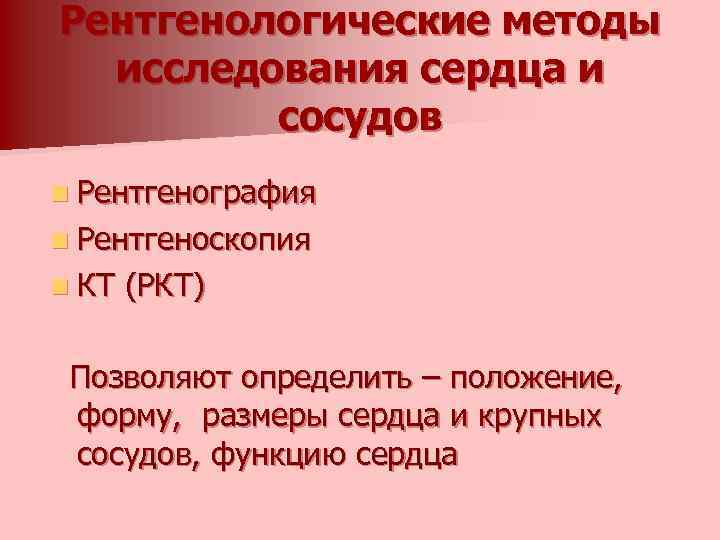 Рентгенологические методы исследования сердца и сосудов

Рентгенография
Рентгеноскопия
КТ (РКТ)

Позволяют определить – положение, форму, размеры сердца и крупных сосудов, функцию сердца